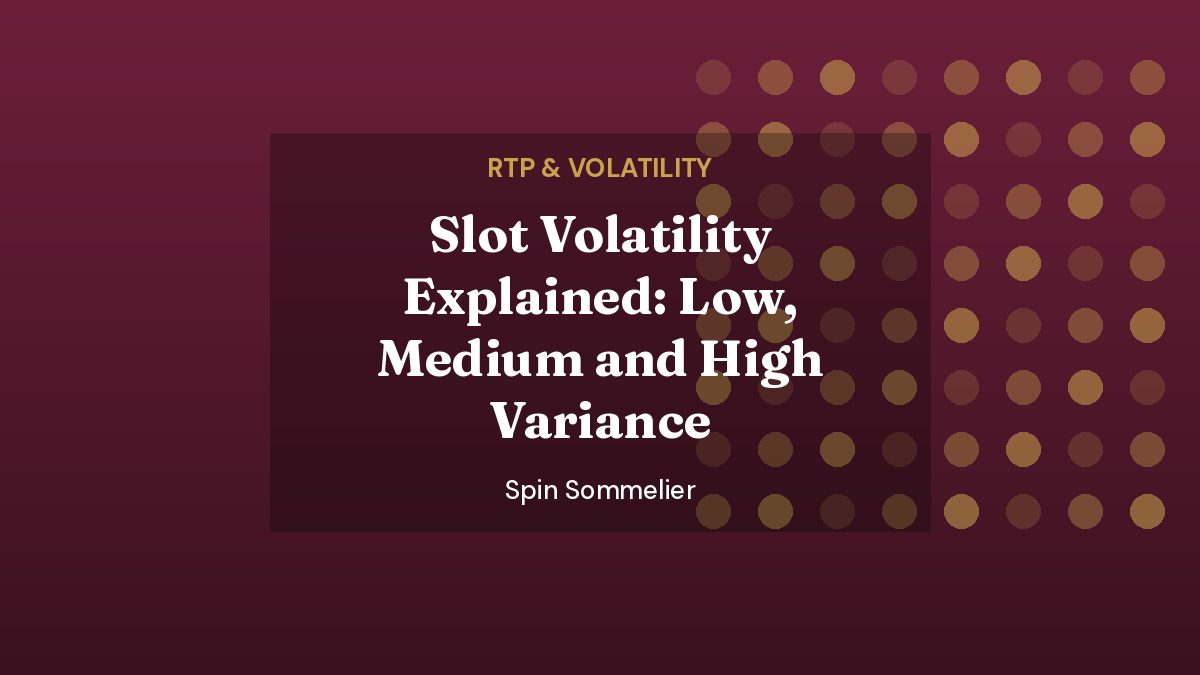 RTP & VOLATILITY

Slot Volatility Explained: Low, Medium and High Variance

Spin Sommelier